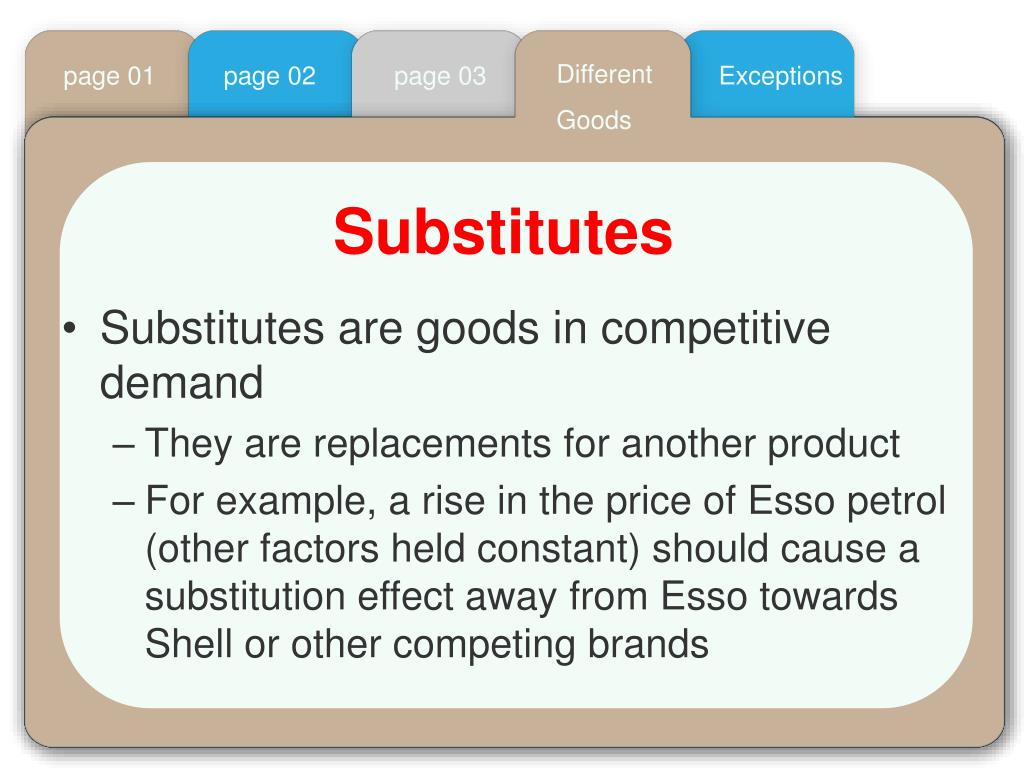 page 01
page 02
page 03
Different Goods
Exceptions

Substitutes

• Substitutes are goods in competitive demand
– They are replacements for another product
– For example, a rise in the price of Esso petrol (other factors held constant) should cause a substitution effect away from Esso towards Shell or other competing brands